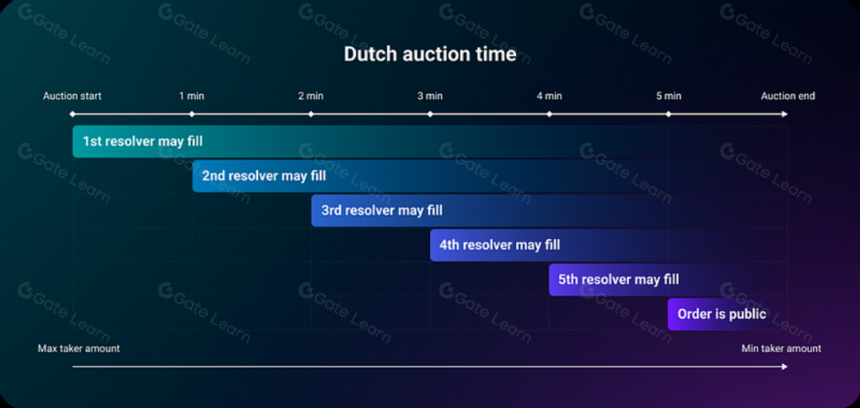 Dutch auction time

Auction start
1 min
2 min
3 min
4 min
5 min
Auction end

1st resolver may fill
2nd resolver may fill
3rd resolver may fill
4th resolver may fill
5th resolver may fill
Order is public

Max taker amount
Min taker amount

Gate Learn